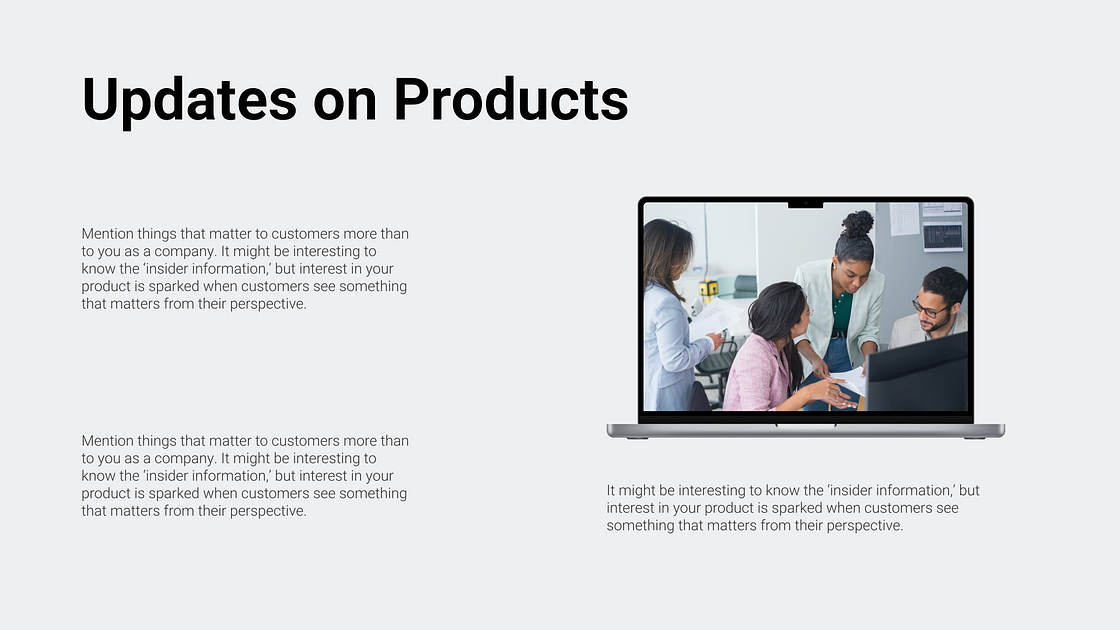 Updates on Products

Mention things that matter to customers more than to you as a company. It might be interesting to know the 'insider information,' but interest in your product is sparked when customers see something that matters from their perspective.

Mention things that matter to customers more than to you as a company. It might be interesting to know the 'insider information,' but interest in your product is sparked when customers see something that matters from their perspective.

It might be interesting to know the 'insider information,' but interest in your product is sparked when customers see something that matters from their perspective.